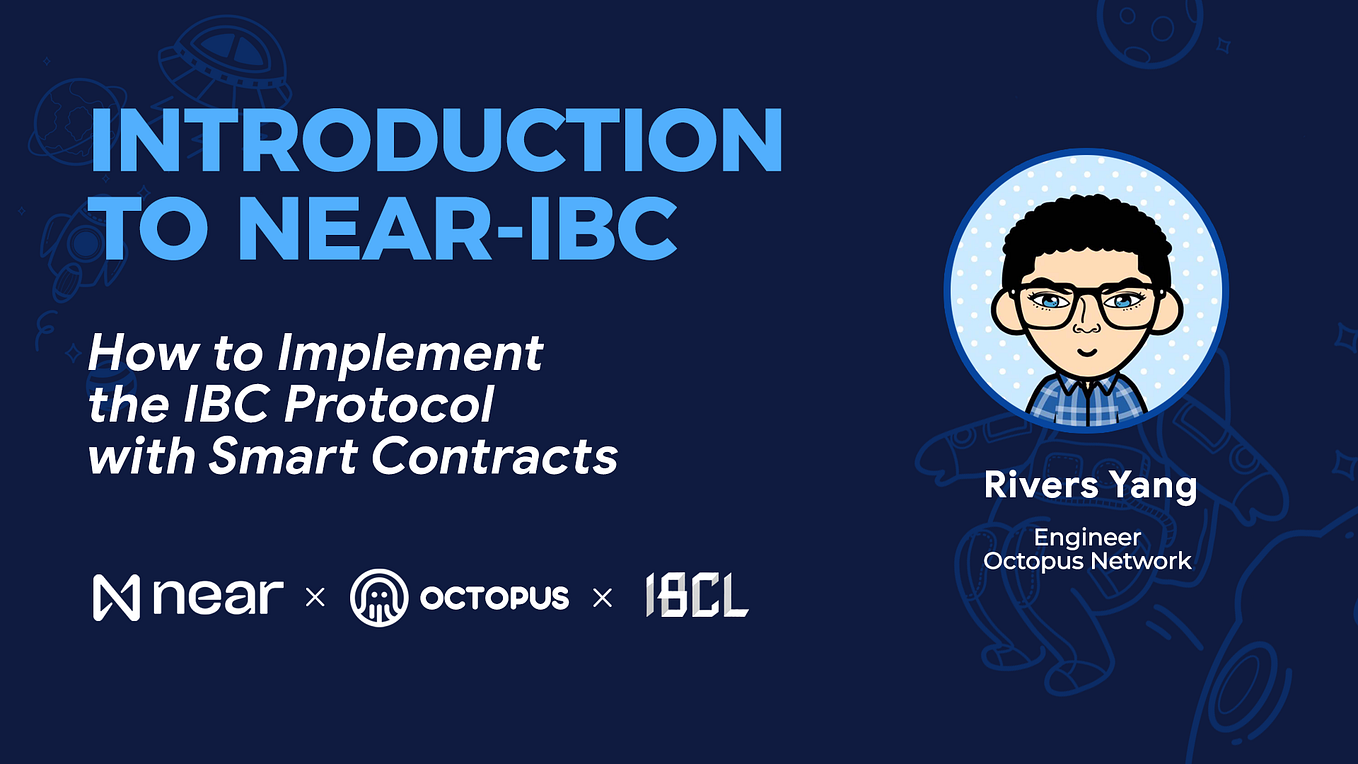 INTRODUCTION TO NEAR-IBC

How to Implement the IBC Protocol with Smart Contracts

near × OCTOPUS × IBCL

Rivers Yang

Engineer
Octopus Network